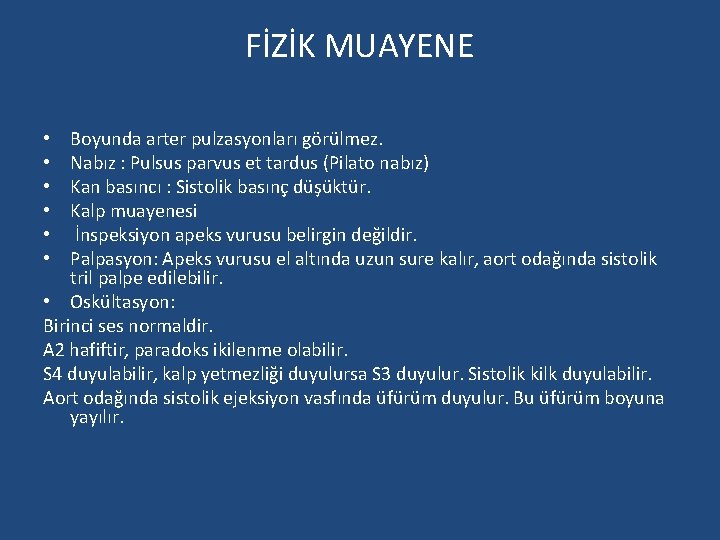 FİZİK MUAYENE

• Boyunda arter pulzasyonları görülmez.
• Nabız : Pulsus parvus et tardus (Pilato nabız)
• Kan basıncı : Sistolik basınç düşüktür.
• Kalp muayenesi
• İnspeksiyon apeks vurusu belirgin değildir.
• Palpasyon: Apeks vurusu el altında uzun sure kalır, aort odağında sistolik tril palpe edilebilir.
• Oskültasyon:
Birinci ses normaldir.
A2 hafiftir, paradoks ikilenme olabilir.
S4 duyulabilir, kalp yetmezliği duyulursa S3 duyulur. Sistolik kilk duyulabilir.
Aort odağında sistolik ejeksiyon vasfında üfürüm duyulur. Bu üfürüm boyuna yayılır.